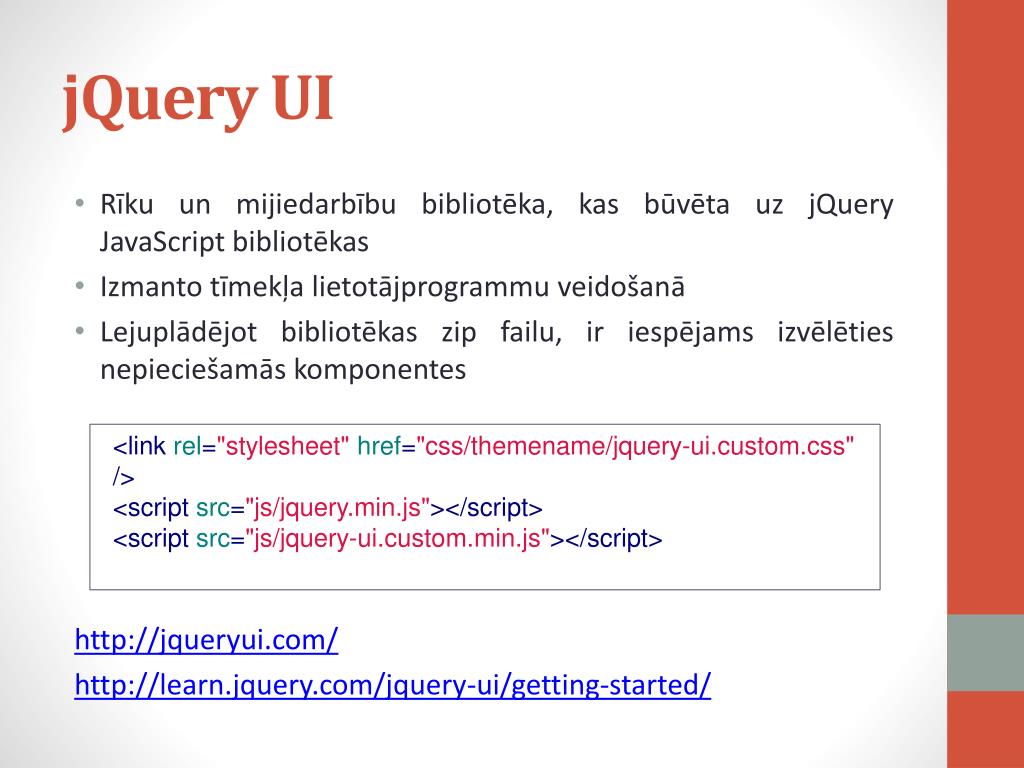 jQuery UI

• Rīku un mijiedarbību bibliotēka, kas būvēta uz jQuery JavaScript bibliotēkas
• Izmanto tīmekļa lietotājprogrammu veidošanā
• Lejuplādējot bibliotēkas zip failu, ir iespējams izvēlēties nepieciešamās komponentes

<link rel="stylesheet" href="css/themename/jquery-ui.custom.css" />
<script src="js/jquery.min.js"></script>
<script src="js/jquery-ui.custom.min.js"></script>

http://jqueryui.com/
http://learn.jquery.com/jquery-ui/getting-started/